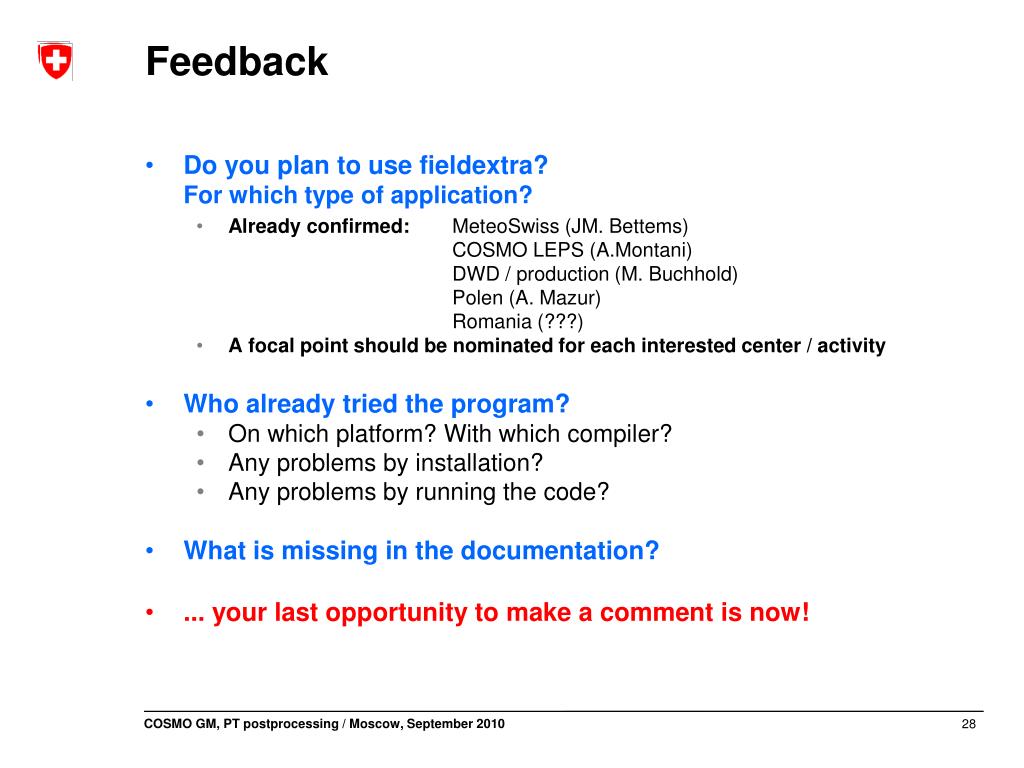 Feedback

• Do you plan to use fieldextra?
For which type of application?
• Already confirmed: MeteoSwiss (JM. Bettems)
COSMO LEPS (A.Montani)
DWD / production (M. Buchhold)
Polen (A. Mazur)
Romania (???)
• A focal point should be nominated for each interested center / activity

• Who already tried the program?
• On which platform? With which compiler?
• Any problems by installation?
• Any problems by running the code?

• What is missing in the documentation?

• ... your last opportunity to make a comment is now!

COSMO GM, PT postprocessing / Moscow, September 2010

28